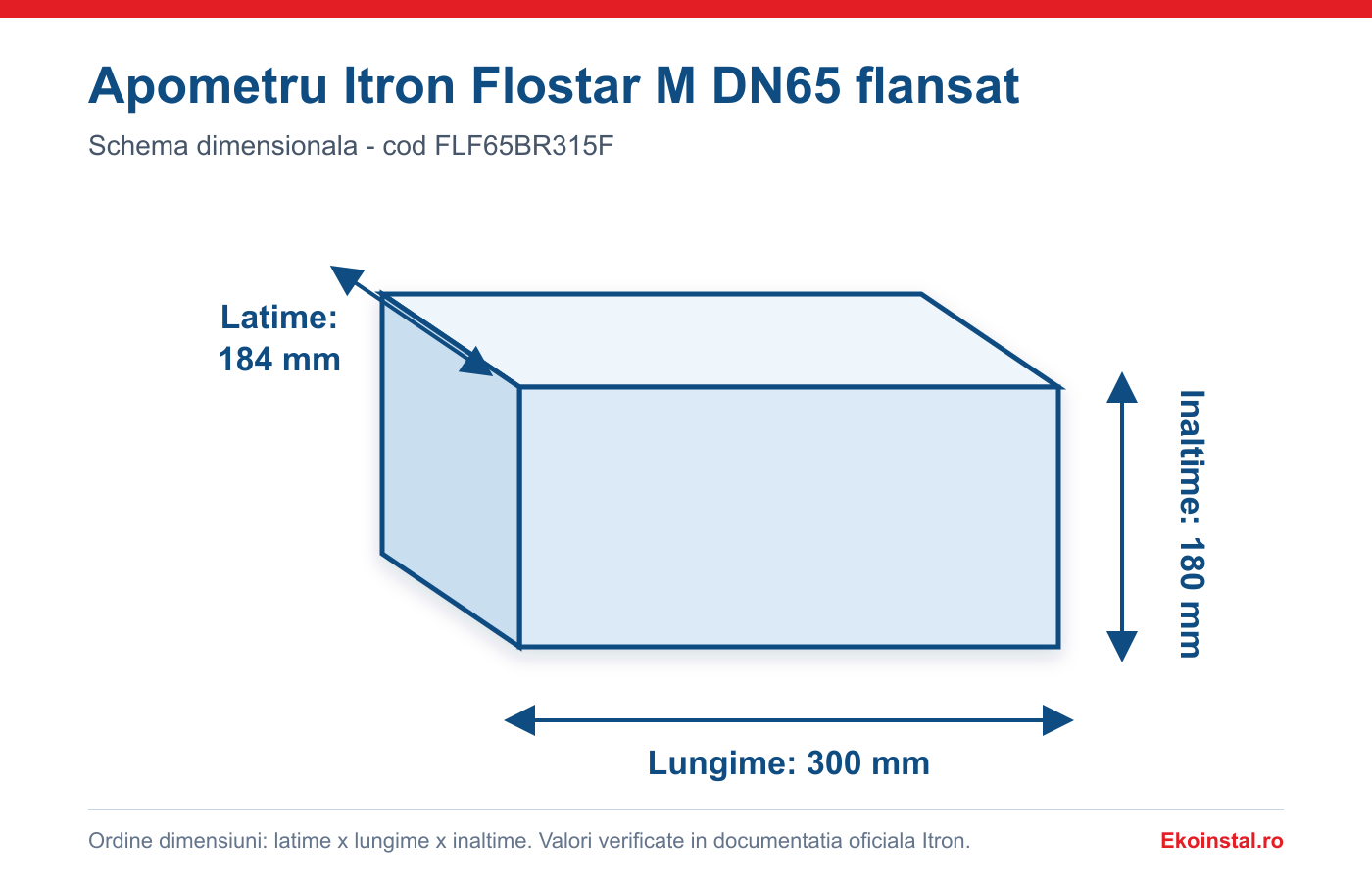 Apometru Itron Flostar M DN65 flansat

Schema dimensionala - cod FLF65BR315F

Latime:
184 mm

Inaltime: 180 mm

Lungime: 300 mm

Ordine dimensiuni: latime x lungime x inaltime. Valori verificate in documentatia oficiala Itron.

Ekoinstal.ro